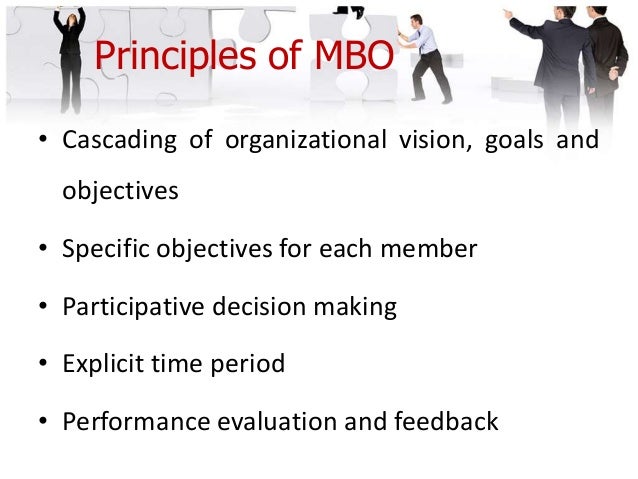 Principles of MBO

• Cascading of organizational vision, goals and objectives
• Specific objectives for each member
• Participative decision making
• Explicit time period
• Performance evaluation and feedback